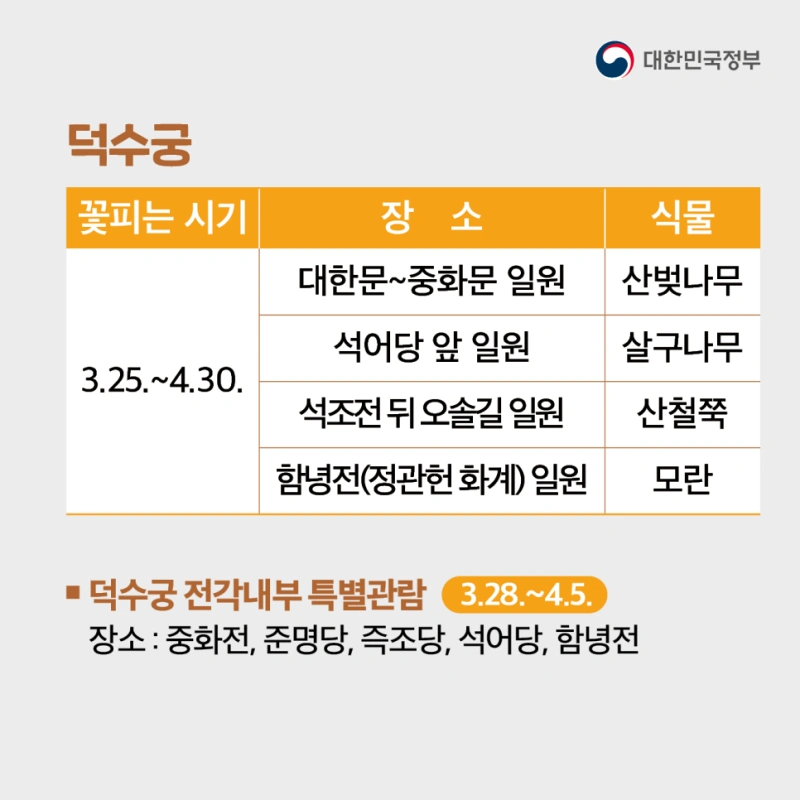 대한민국정부

덕수궁

| 꽃피는 시기 | 장 소 | 식물 |
|---|---|---|
| 3.25.~4.30. | 대한문~중화문 일원 | 산벚나무 |
| | 석어당 앞 일원 | 살구나무 |
| | 석조전 뒤 오솔길 일원 | 산철쭉 |
| | 함녕전(정관헌 화계) 일원 | 모란 |

■ 덕수궁 전각내부 특별관람 3.28.~4.5.
장소 : 중화전, 준명당, 즉조당, 석어당, 함녕전